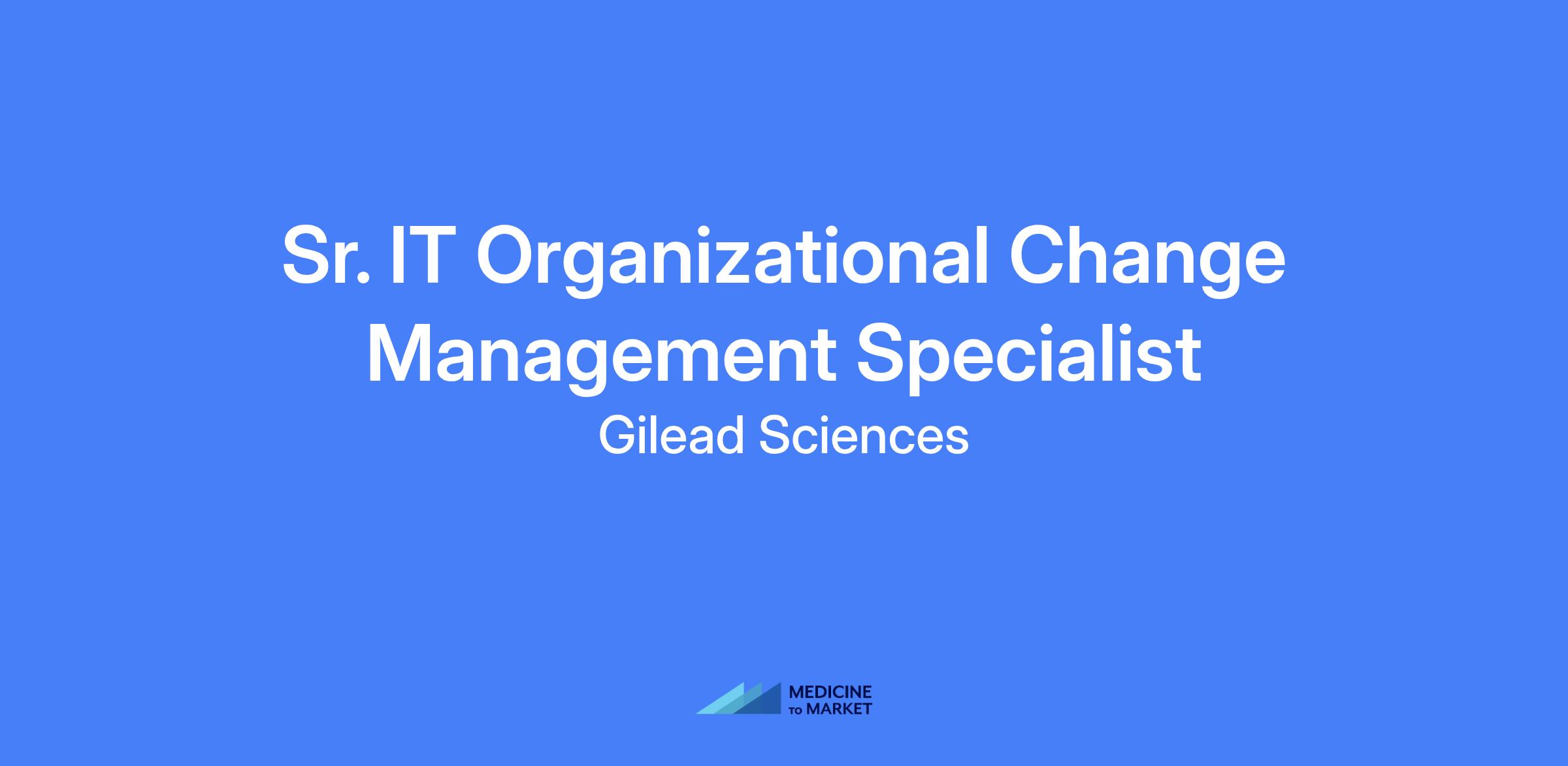 Sr. IT Organizational Change Management Specialist

Gilead Sciences

MEDICINE
TO MARKET